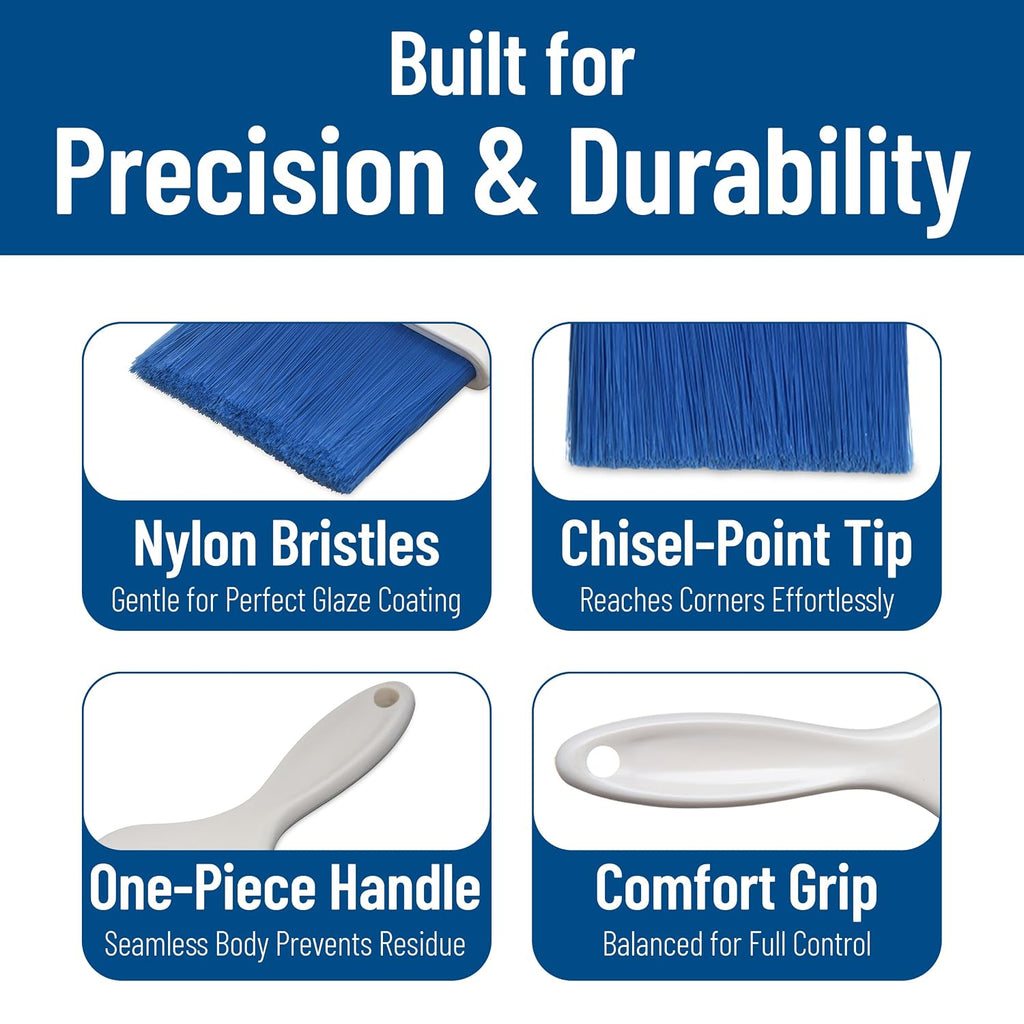 Built for
Precision & Durability

Nylon Bristles
Gentle for Perfect Glaze Coating

Chisel-Point Tip
Reaches Corners Effortlessly

One-Piece Handle
Seamless Body Prevents Residue

Comfort Grip
Balanced for Full Control